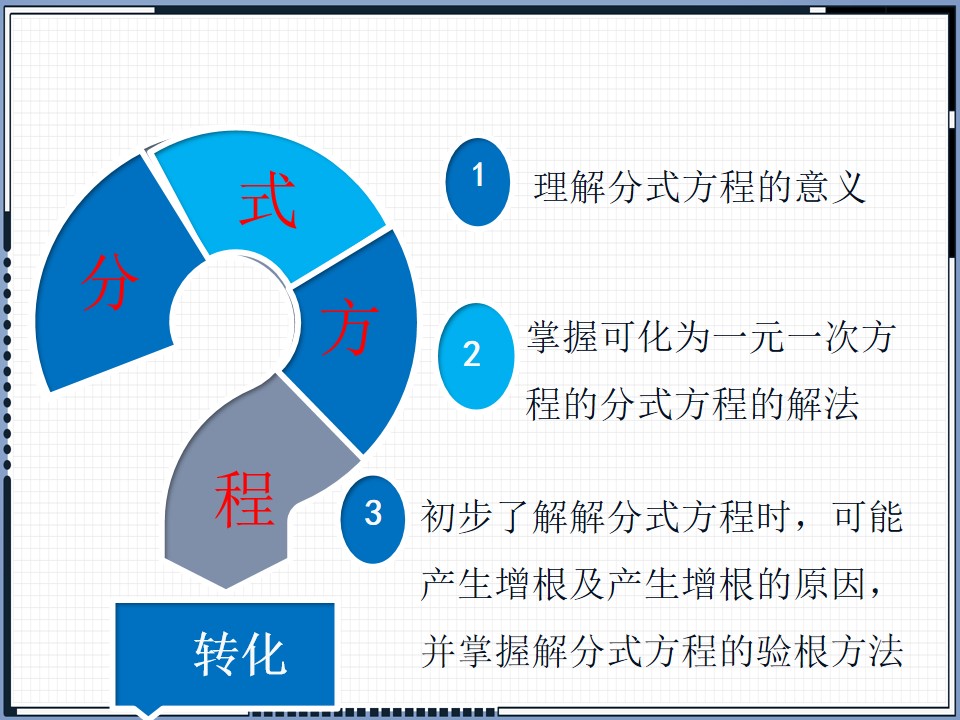 分

式

方

程

1
理解分式方程的意义

2
掌握可化为一元一次方程的分式方程的解法

3
初步了解解分式方程时，可能产生增根及产生增根的原因，并掌握解分式方程的验根方法

转化